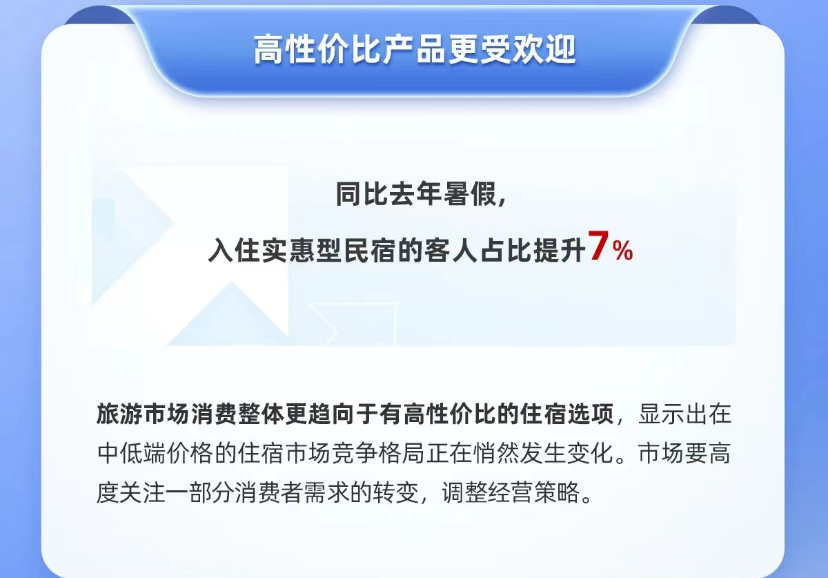 高性价比产品更受欢迎

同比去年暑假，
入住实惠型民宿的客人占比提升7%

旅游市场消费整体更趋向于有高性价比的住宿选项，显示出在中低端价格的住宿市场竞争格局正在悄然发生变化。市场要高度关注一部分消费者需求的转变，调整经营策略。